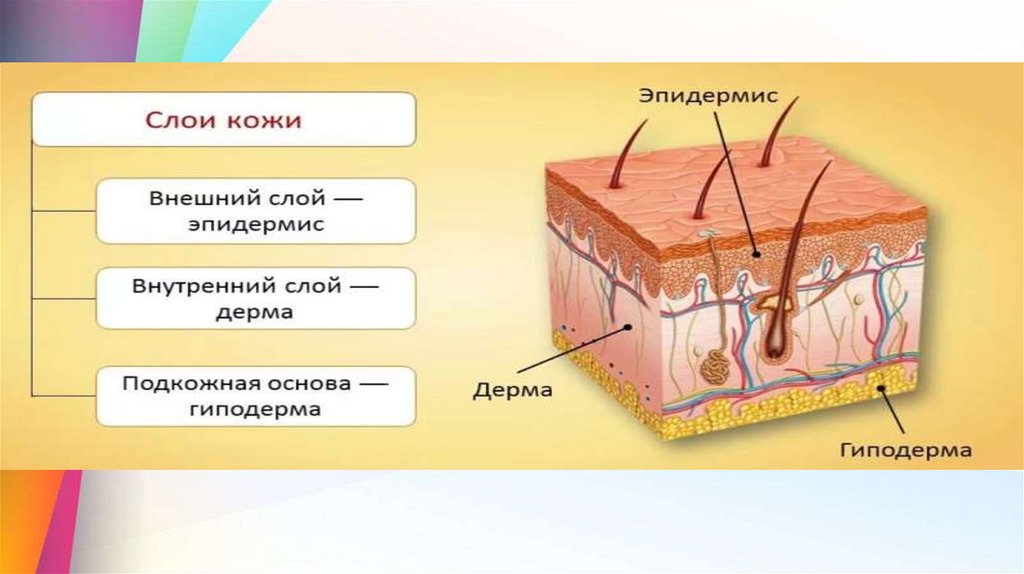 Слои кожи

Внешний слой — эпидермис

Внутренний слой — дерма

Подкожная основа — гиподерма

Эпидермис

Дерма

Гиподерма